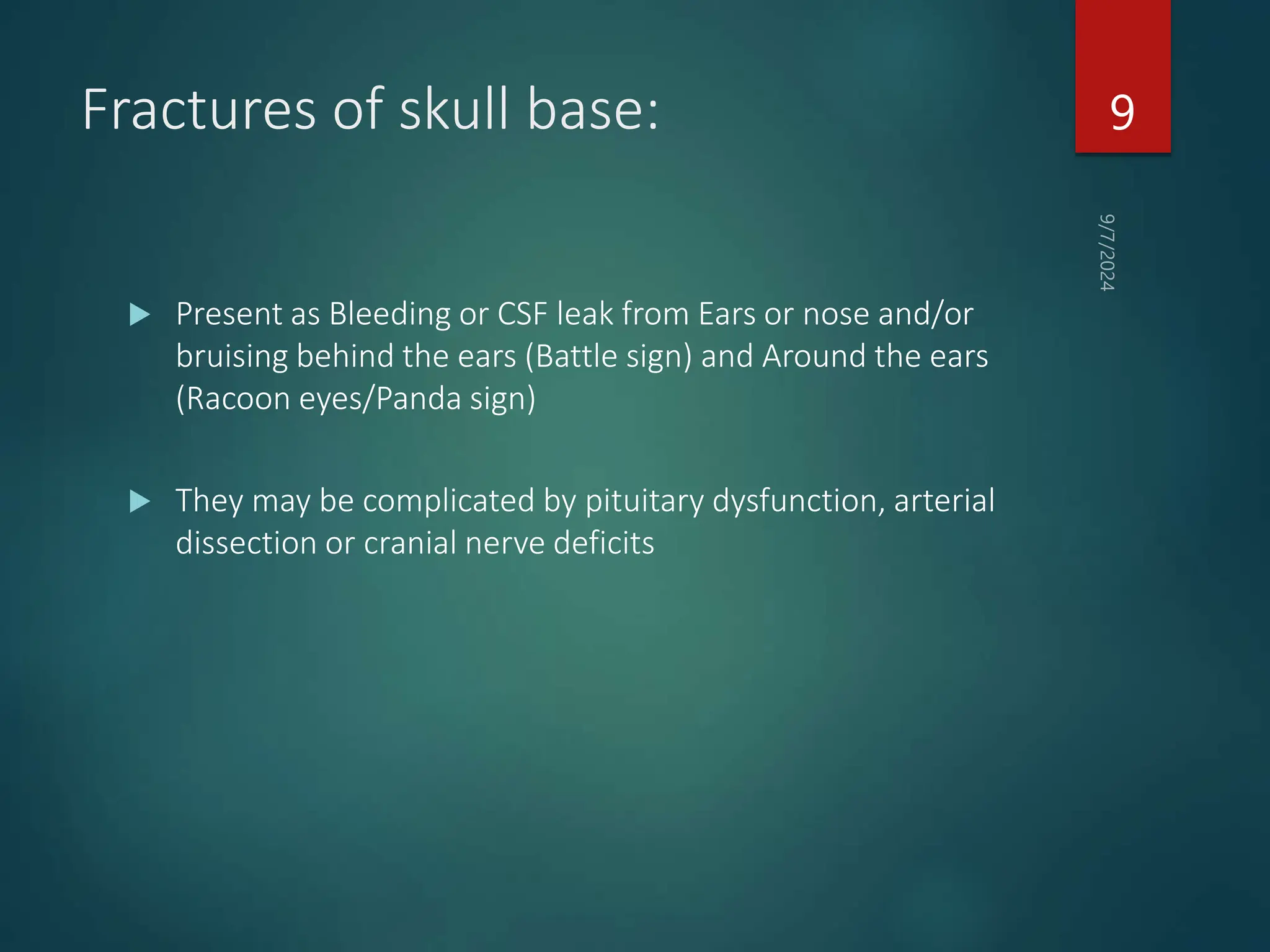 Fractures of skull base:

9

9/7/2024

Present as Bleeding or CSF leak from Ears or nose and/or bruising behind the ears (Battle sign) and Around the ears (Racoon eyes/Panda sign)

They may be complicated by pituitary dysfunction, arterial dissection or cranial nerve deficits